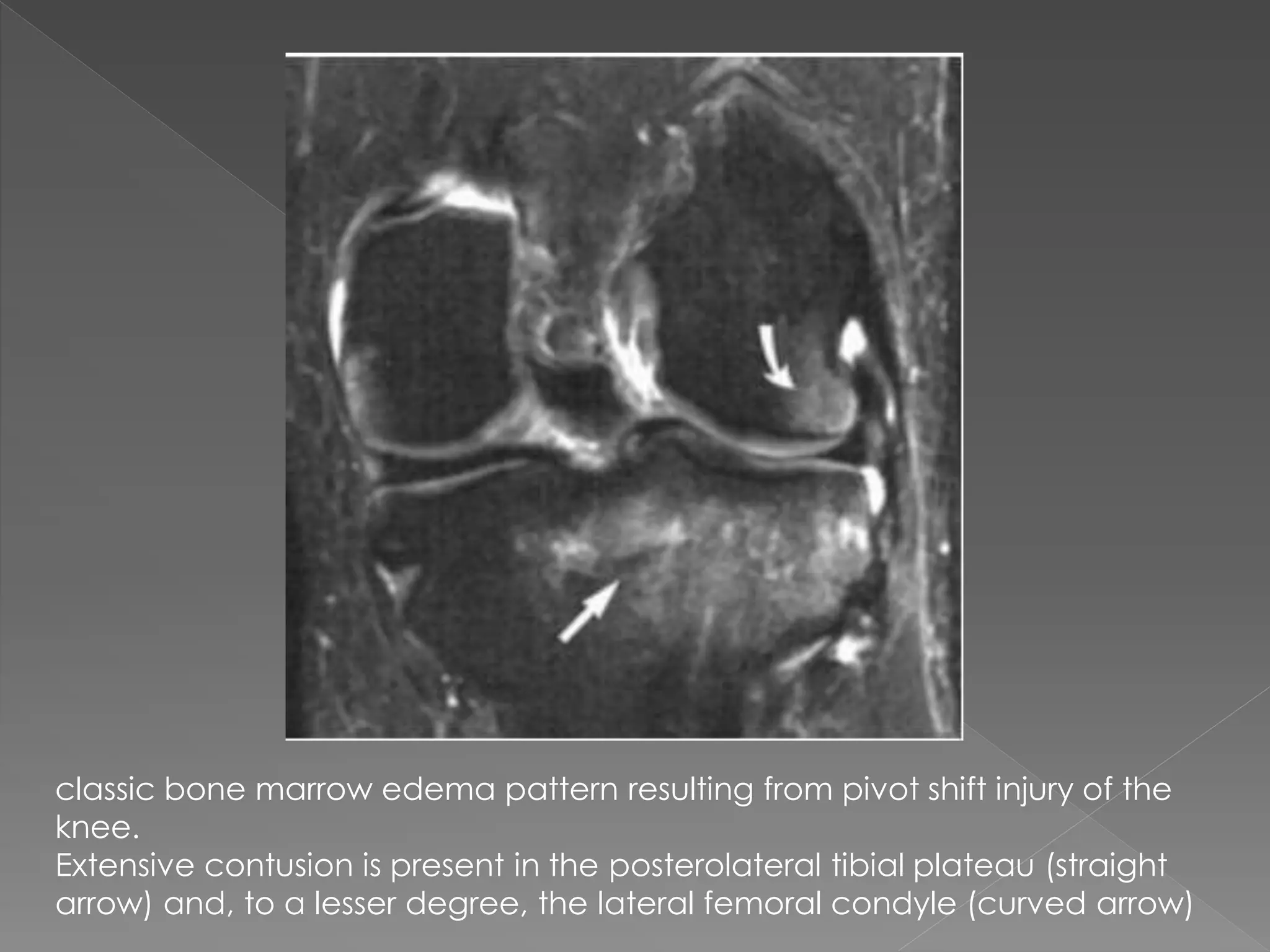 classic bone marrow edema pattern resulting from pivot shift injury of the knee.
Extensive contusion is present in the posterolateral tibial plateau (straight arrow) and, to a lesser degree, the lateral femoral condyle (curved arrow)